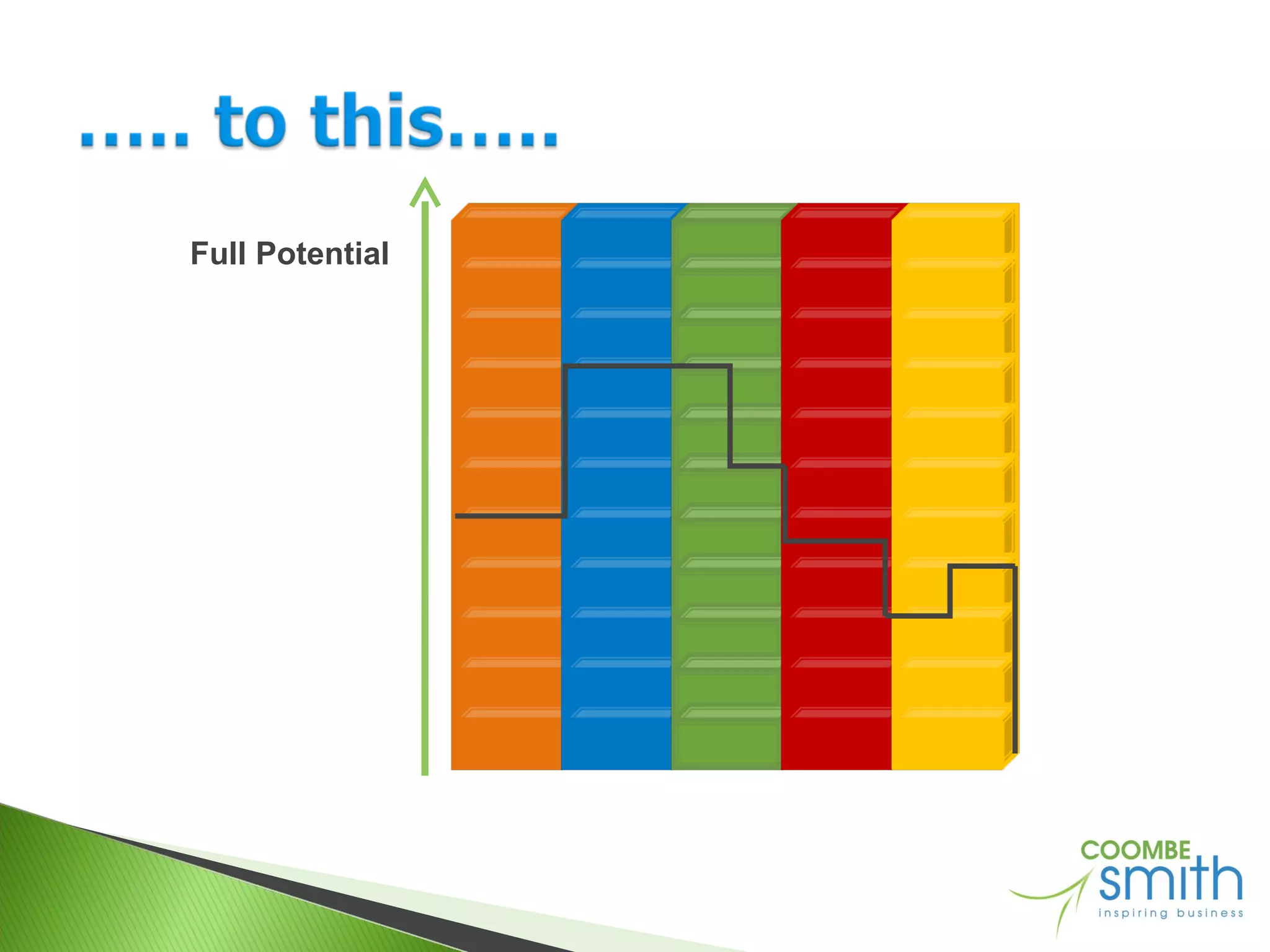 ….. to this…..

Full Potential

COOMBE smith
inspiring business